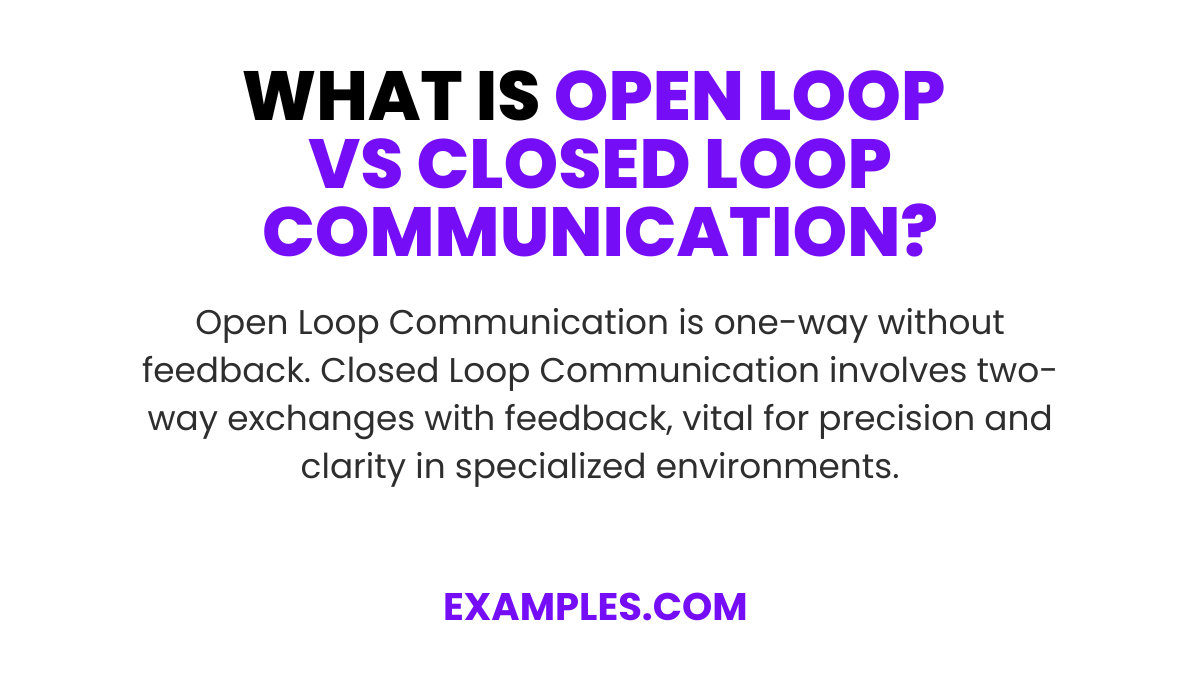 WHAT IS OPEN LOOP VS CLOSED LOOP COMMUNICATION?

Open Loop Communication is one-way without feedback. Closed Loop Communication involves two-way exchanges with feedback, vital for precision and clarity in specialized environments.

EXAMPLES.COM